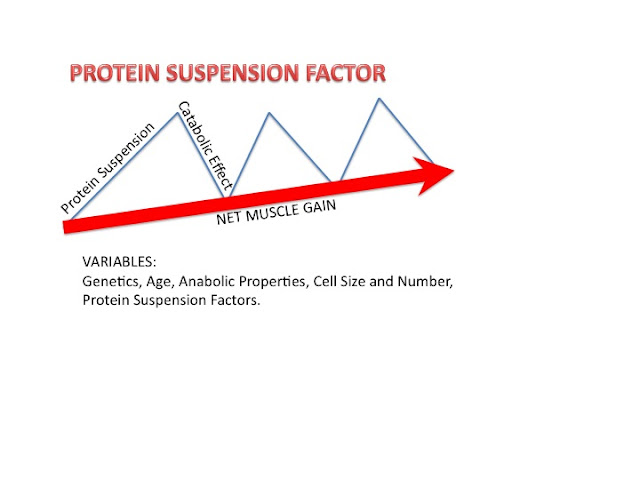 PROTEIN SUSPENSION FACTOR

Protein Suspension

Catabolic Effect

NET MUSCLE GAIN

VARIABLES:
Genetics, Age, Anabolic Properties, Cell Size and Number, Protein Suspension Factors.